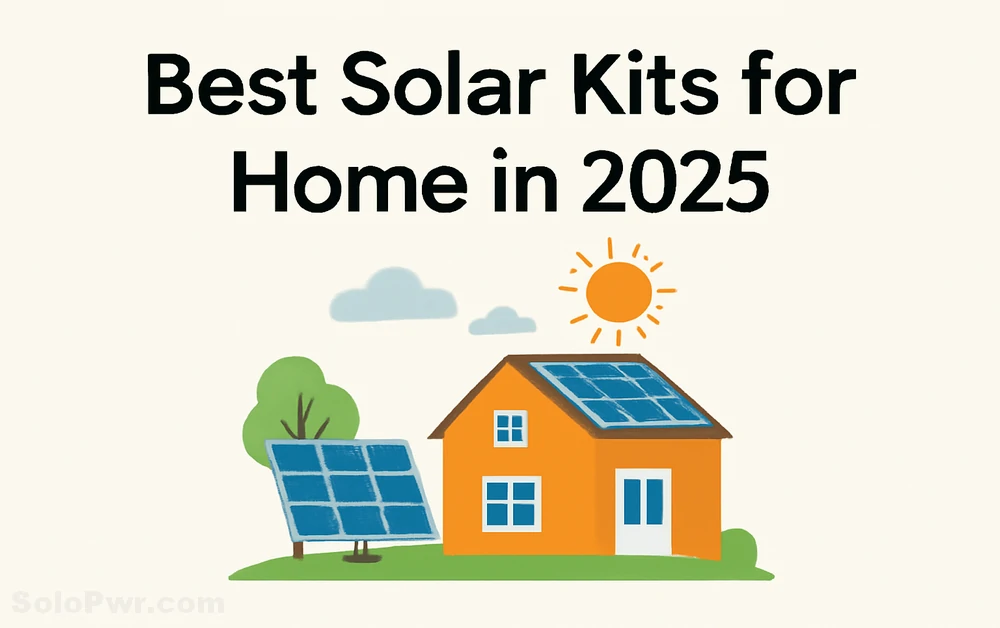 Best Solar Kits for Home in 2025

SoloPwr.com